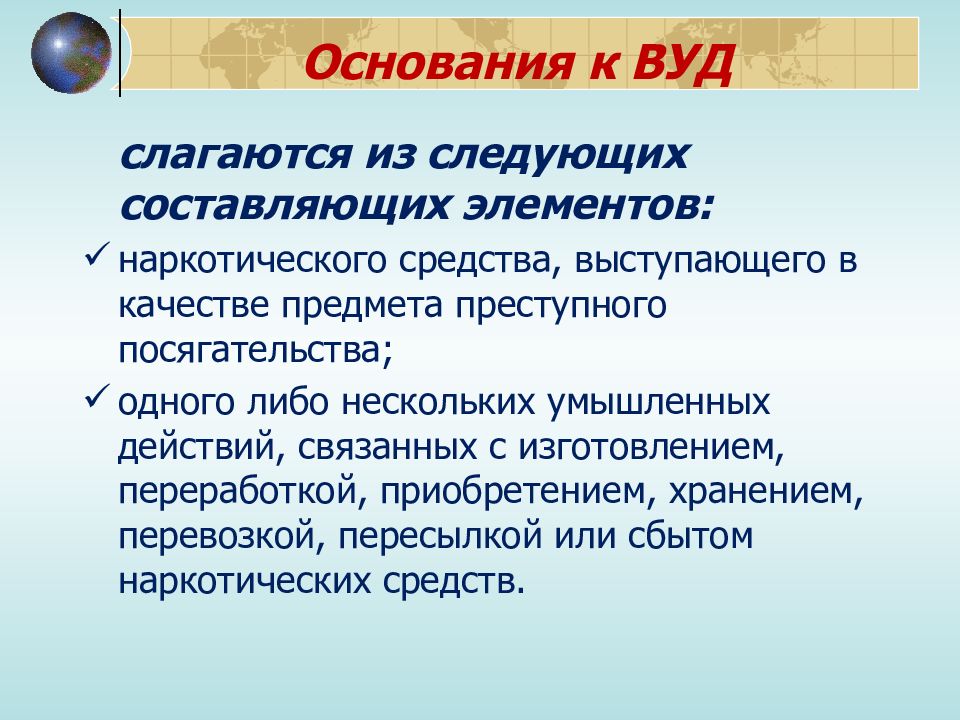 Основания к ВУД

слагаются из следующих составляющих элементов:

✓ наркотического средства, выступающего в качестве предмета преступного посягательства;

✓ одного либо нескольких умышленных действий, связанных с изготовлением, переработкой, приобретением, хранением, перевозкой, пересылкой или сбытом наркотических средств.